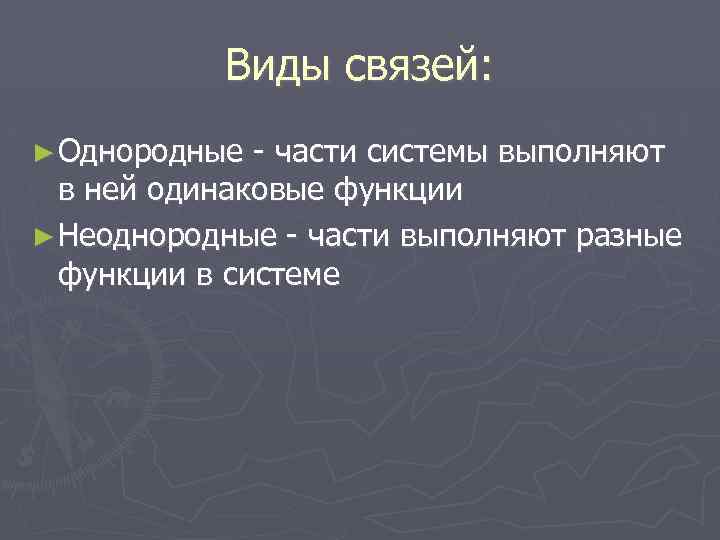 Виды связей:

► Однородные - части системы выполняют в ней одинаковые функции

► Неоднородные - части выполняют разные функции в системе